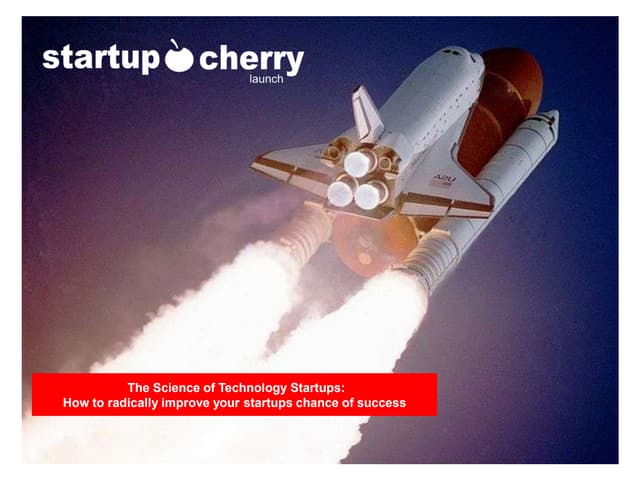 startup cherry
launch

The Science of Technology Startups:
How to radically improve your startups chance of success